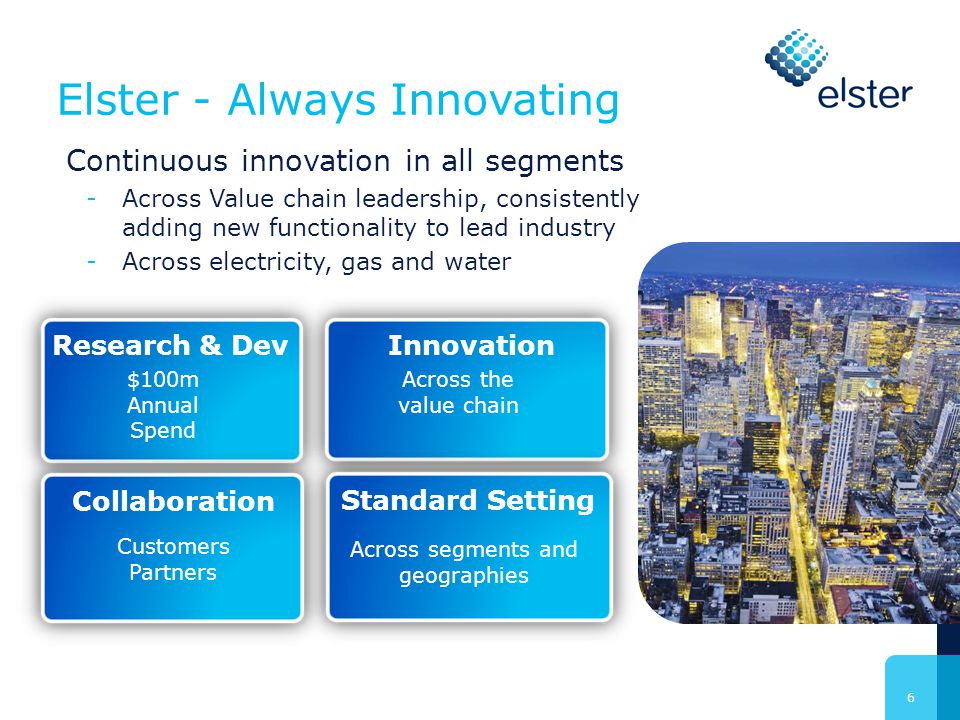 elster

Elster - Always Innovating

Continuous innovation in all segments

- Across Value chain leadership, consistently adding new functionality to lead industry
- Across electricity, gas and water

Research & Dev

\$100m
Annual
Spend

Innovation

Across the
value chain

Collaboration

Customers
Partners

Standard Setting

Across segments and
geographies

6